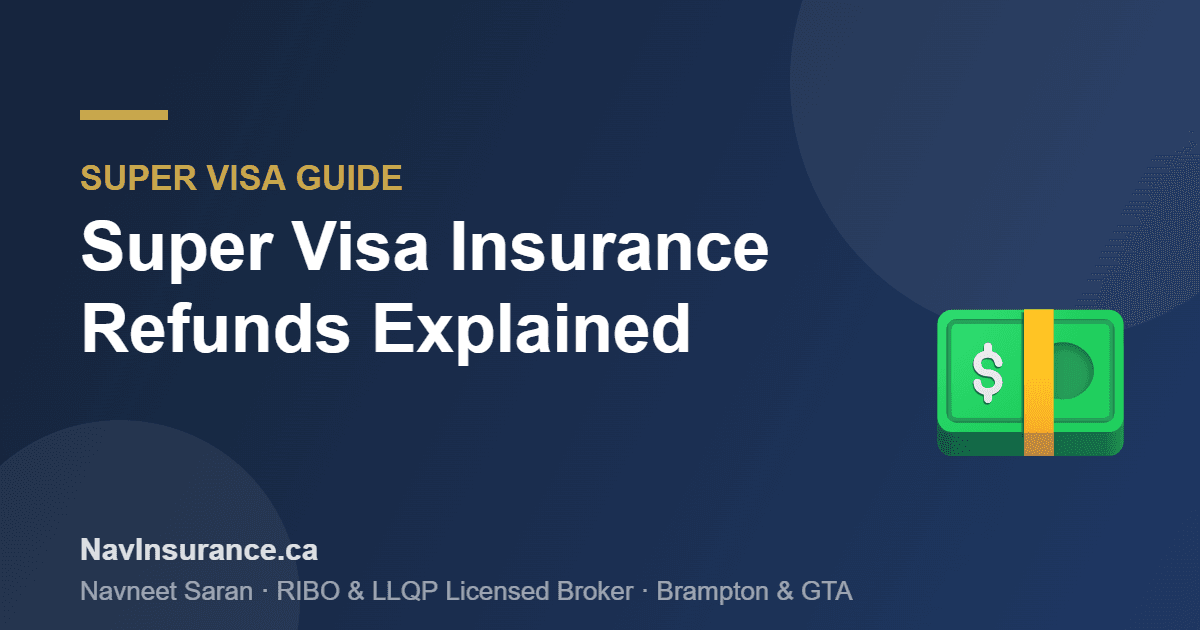 SUPER VISA GUIDE

Super Visa Insurance Refunds Explained

$

NavInsurance.ca

Navneet Saran · RIBO & LLQP Licensed Broker · Brampton & GTA